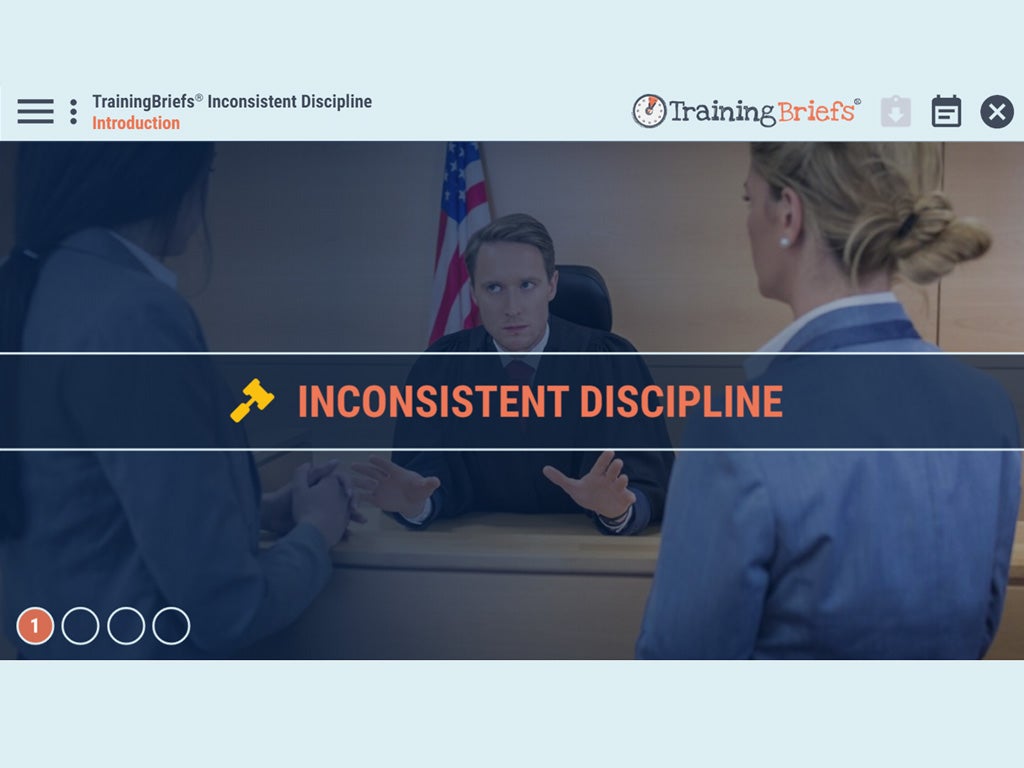 TrainingBriefs® Inconsistent Discipline
Introduction

TrainingBriefs®

INCONSISTENT DISCIPLINE

1